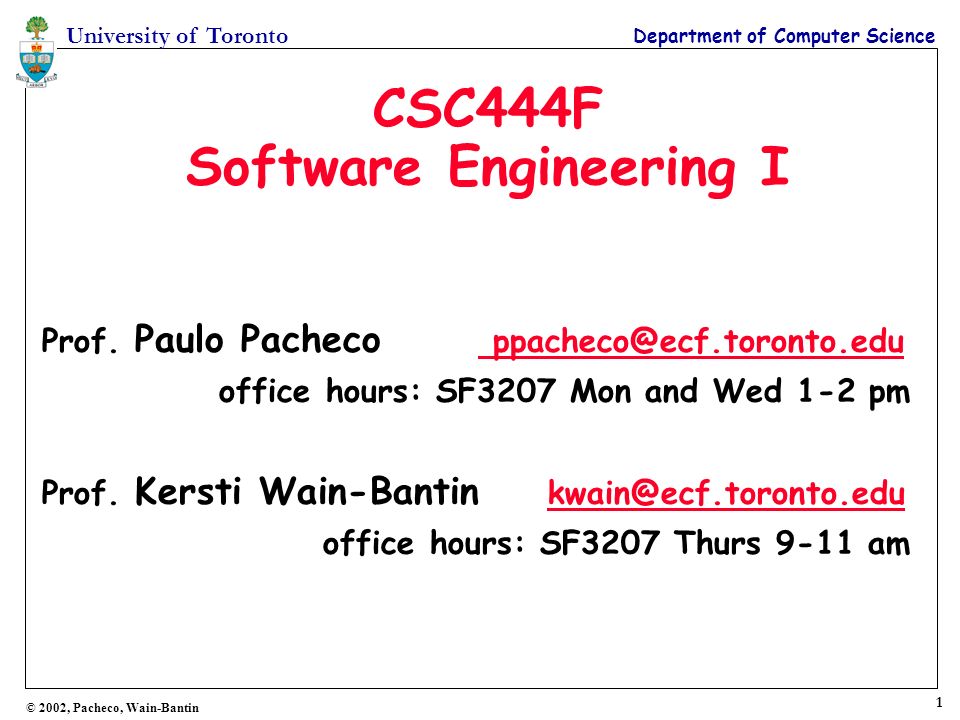 University of Toronto

Department of Computer Science

CSC444F
Software Engineering I

Prof. Paulo Pacheco ppacheco@ecf.toronto.edu
office hours: SF3207 Mon and Wed 1-2 pm

Prof. Kersti Wain-Bantin kwain@ecf.toronto.edu
office hours: SF3207 Thurs 9-11 am

© 2002, Pacheco, Wain-Bantin

1